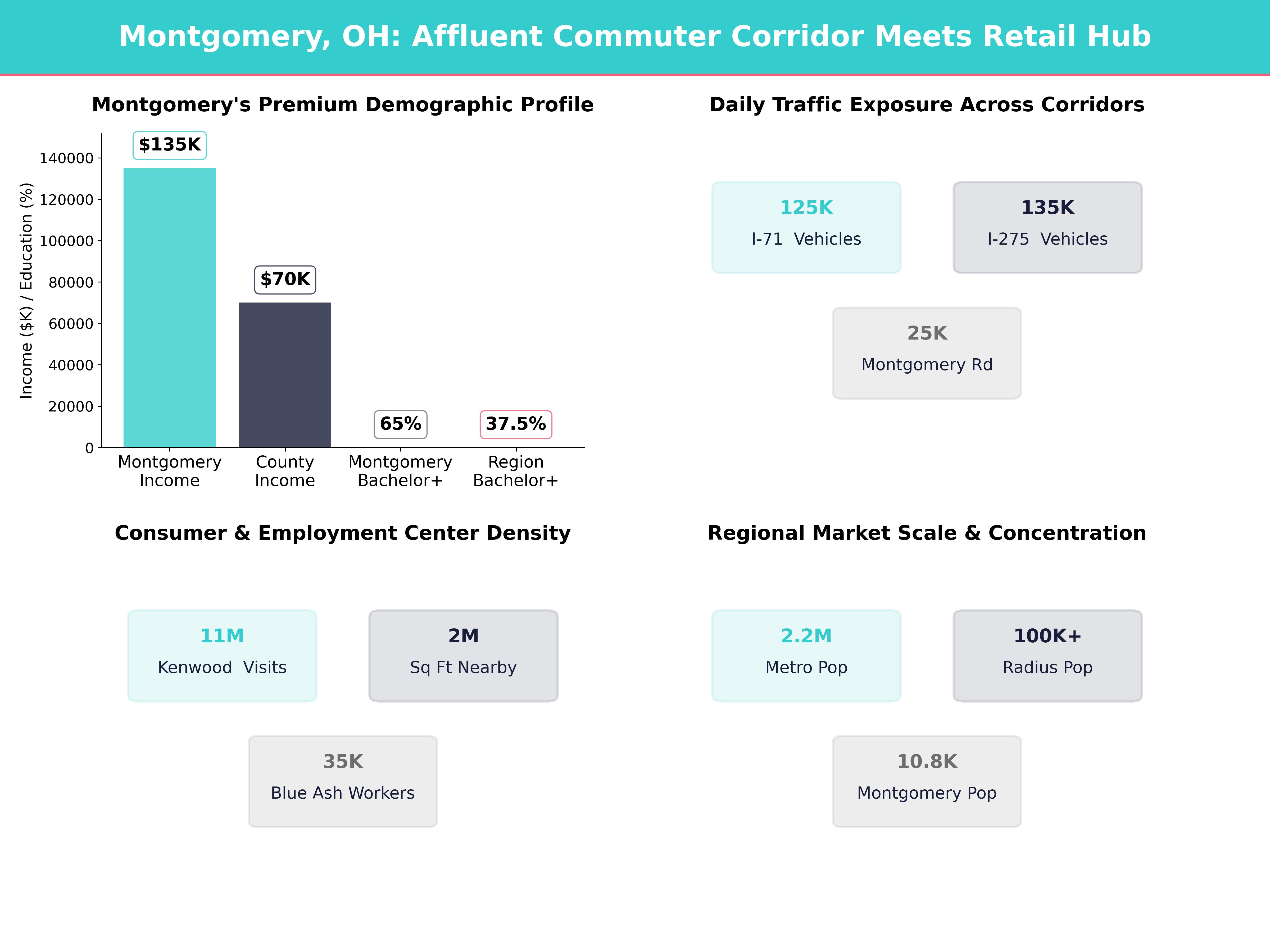 Montgomery, OH: Affluent Commuter Corridor Meets Retail Hub

Montgomery's Premium Demographic Profile

Income ($K) / Education (%)

140000
120000
100000
80000
60000
40000
20000
0

$135K
$70K
65%
37.5%

Montgomery Income
County Income
Montgomery Bachelor+
Region Bachelor+

Daily Traffic Exposure Across Corridors

125K
I-71 Vehicles

135K
I-275 Vehicles

25K
Montgomery Rd

Consumer & Employment Center Density

11M
Kenwood Visits

2M
Sq Ft Nearby

35K
Blue Ash Workers

Regional Market Scale & Concentration

2.2M
Metro Pop

100K+
Radius Pop

10.8K
Montgomery Pop